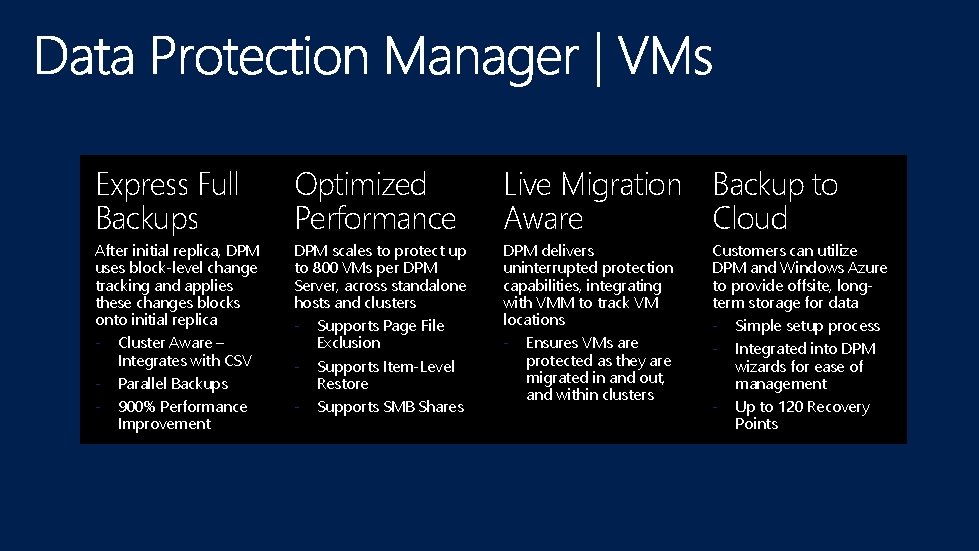 Data Protection Manager | VMs

Express Full Backups

After initial replica, DPM uses block-level change tracking and applies these changes blocks onto initial replica

- Cluster Aware – Integrates with CSV
- Parallel Backups
- 900% Performance Improvement

Optimized Performance

DPM scales to protect up to 800 VMs per DPM Server, across standalone hosts and clusters

- Supports Page File Exclusion
- Supports Item-Level Restore
- Supports SMB Shares

Live Migration Aware

DPM delivers uninterrupted protection capabilities, integrating with VMM to track VM locations

- Ensures VMs are protected as they are migrated in and out, and within clusters

Backup to Cloud

Customers can utilize DPM and Windows Azure to provide offsite, long-term storage for data

- Simple setup process
- Integrated into DPM wizards for ease of management
- Up to 120 Recovery Points